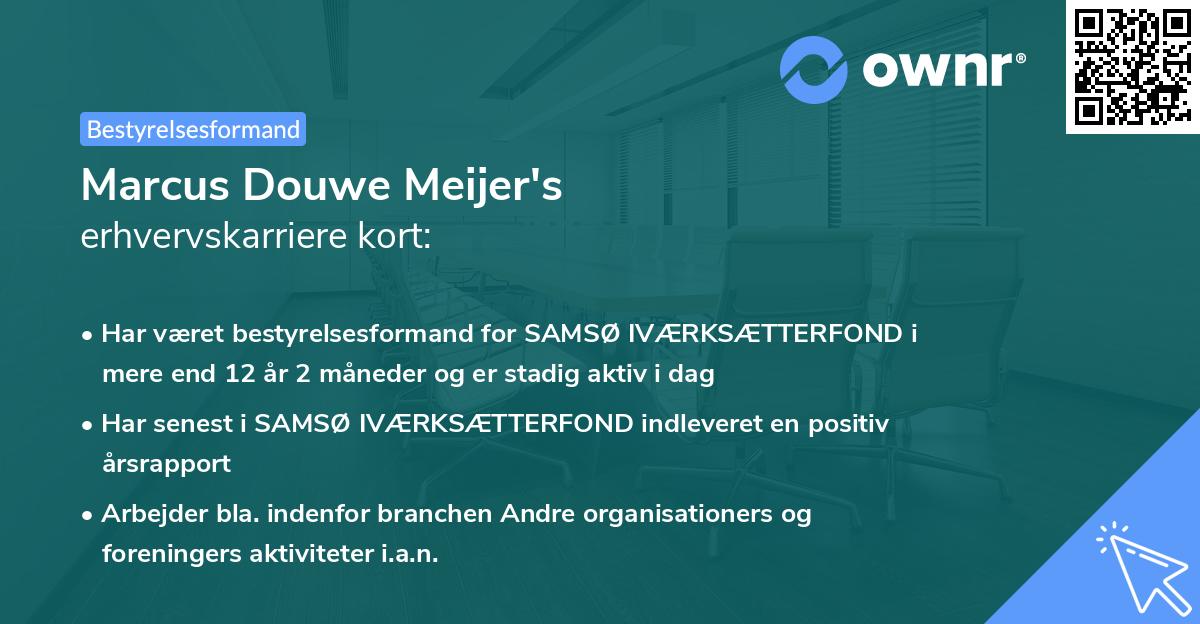 ownr®

Bestyrelsesformand

Marcus Douwe Meijer's
erhvervskarriere kort:

• Har været bestyrelsesformand for SAMSØ IVÆRKSÆTTERFOND i mere end 12 år 2 måneder og er stadig aktiv i dag

• Har senest i SAMSØ IVÆRKSÆTTERFOND indleveret en positiv årsrapport

• Arbejder bla. indenfor branchen Andre organisationers og foreningers aktiviteter i.a.n.